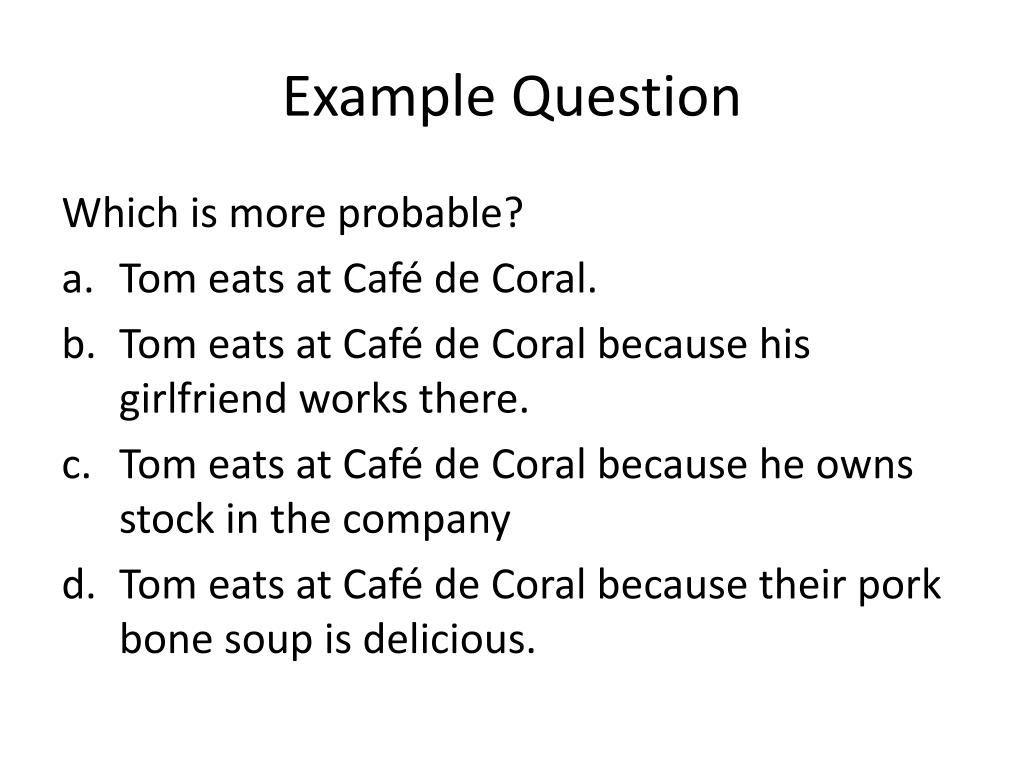 Example Question

Which is more probable?

a. Tom eats at Café de Coral.

b. Tom eats at Café de Coral because his girlfriend works there.

c. Tom eats at Café de Coral because he owns stock in the company

d. Tom eats at Café de Coral because their pork bone soup is delicious.